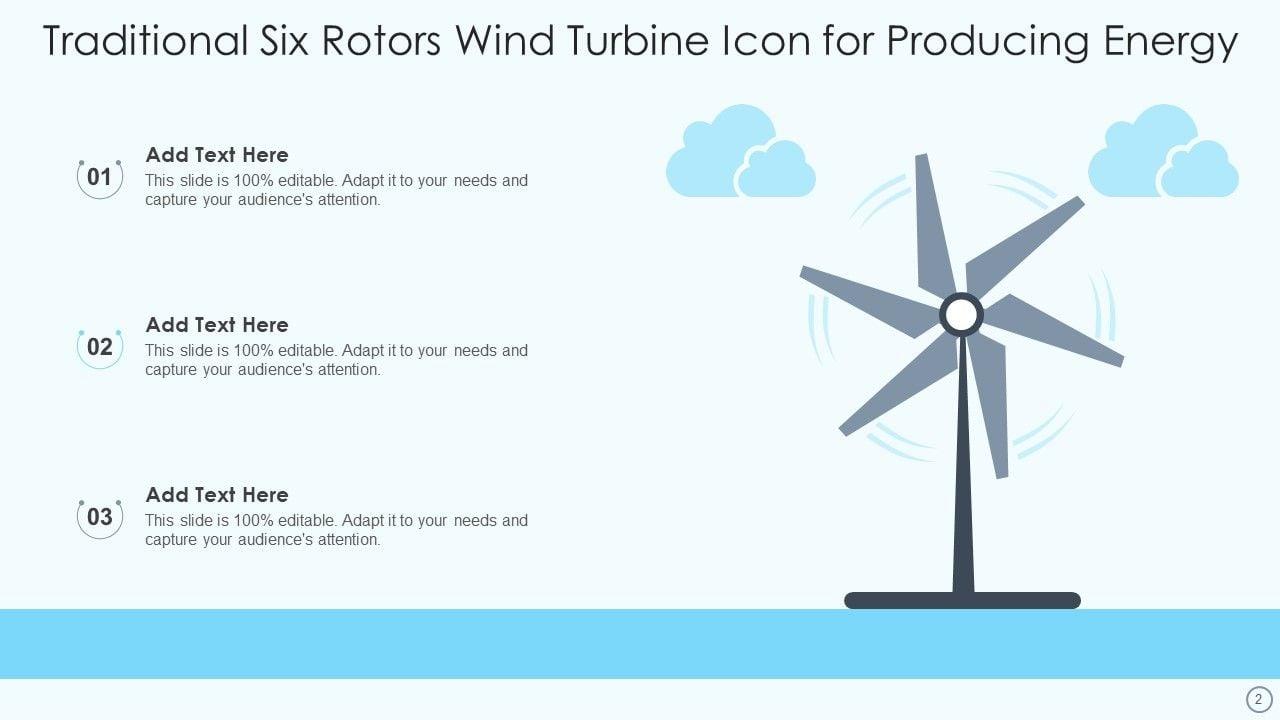 Traditional Six Rotors Wind Turbine Icon for Producing Energy

01
Add Text Here
This slide is 100% editable. Adapt it to your needs and capture your audience's attention.

02
Add Text Here
This slide is 100% editable. Adapt it to your needs and capture your audience's attention.

03
Add Text Here
This slide is 100% editable. Adapt it to your needs and capture your audience's attention.

2